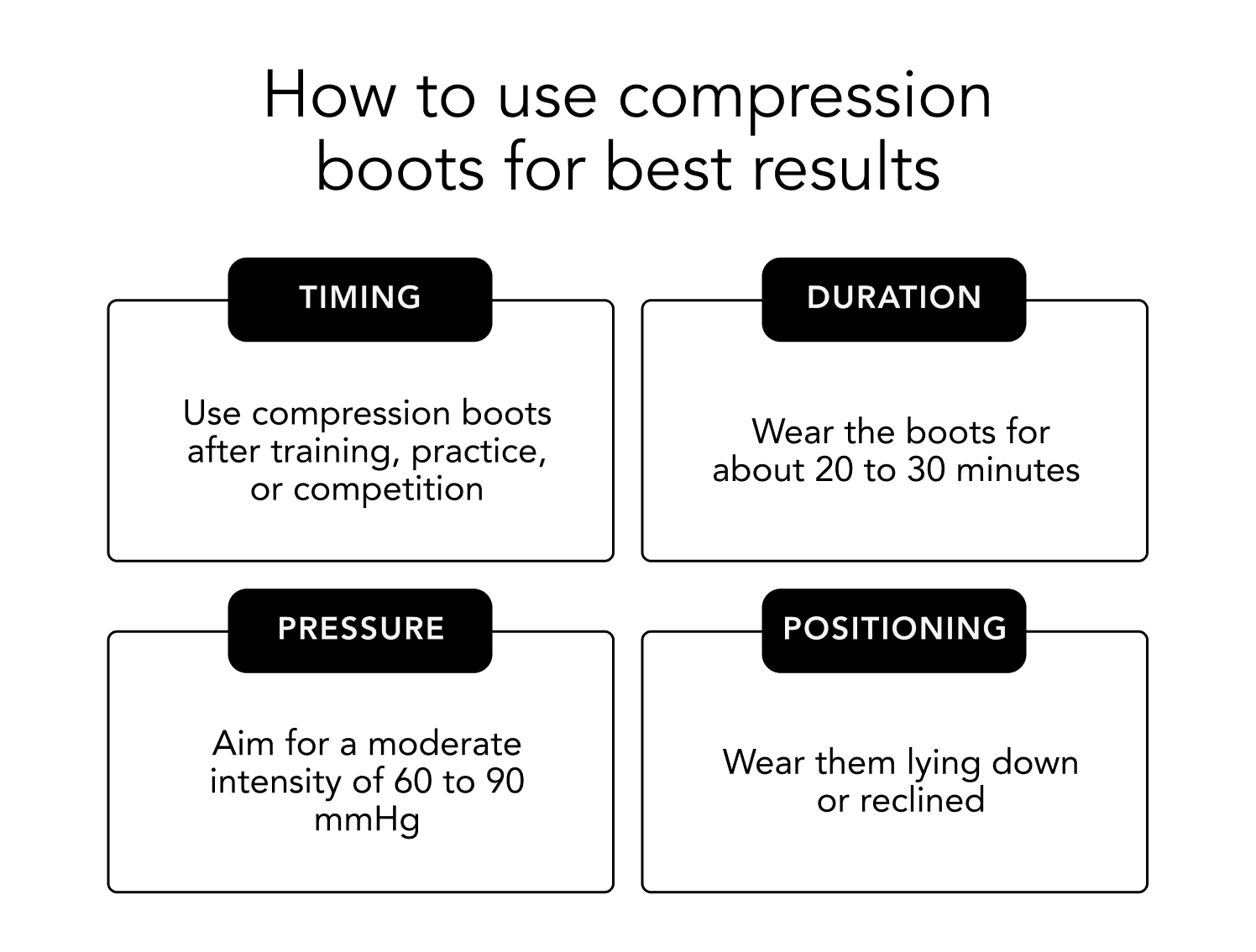 How to use compression boots for best results

TIMING

Use compression boots after training, practice, or competition

DURATION

Wear the boots for about 20 to 30 minutes

PRESSURE

Aim for a moderate intensity of 60 to 90 mmHg

POSITIONING

Wear them lying down or reclined